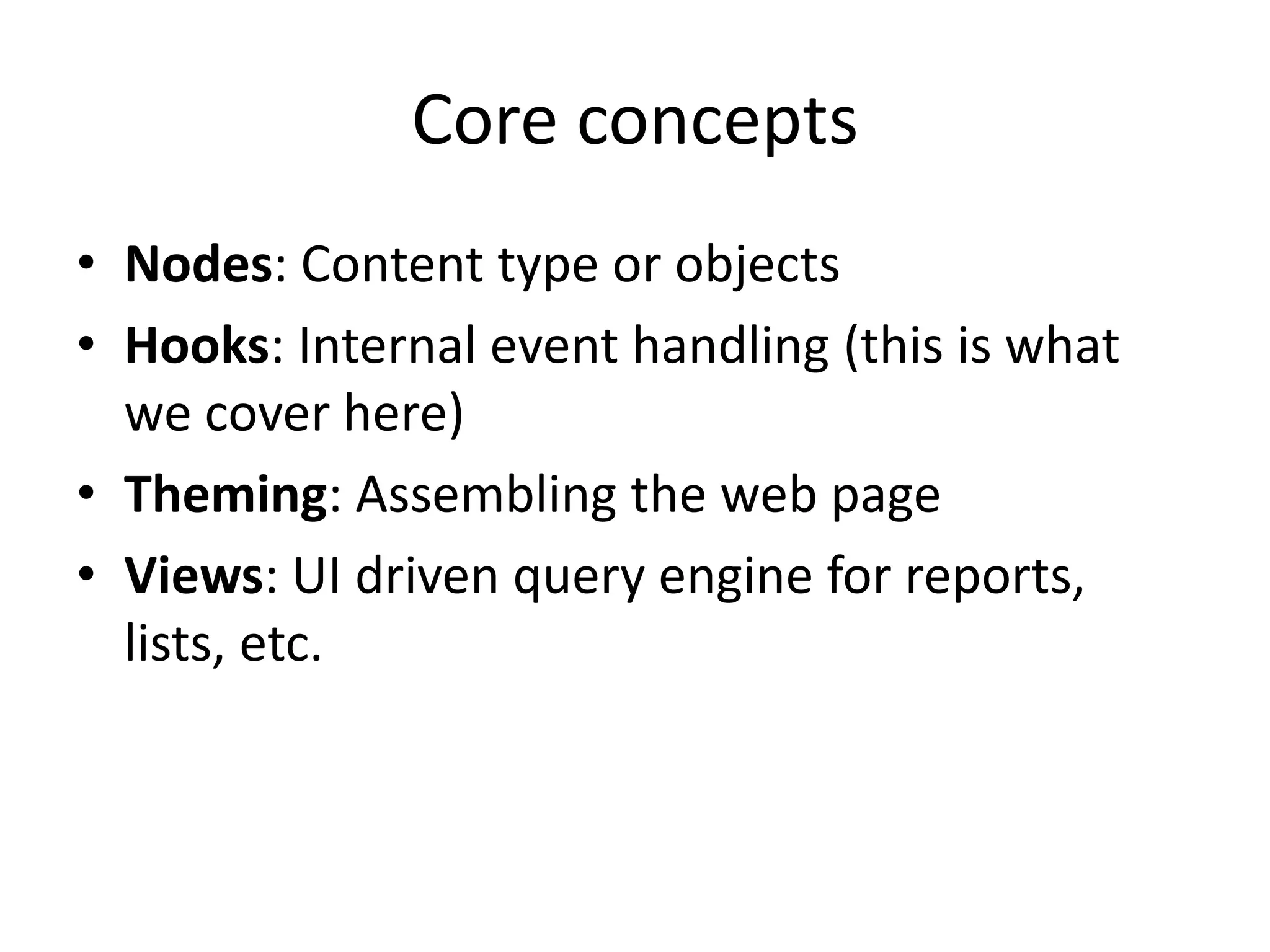 Core concepts

• Nodes: Content type or objects
• Hooks: Internal event handling (this is what we cover here)
• Theming: Assembling the web page
• Views: UI driven query engine for reports, lists, etc.